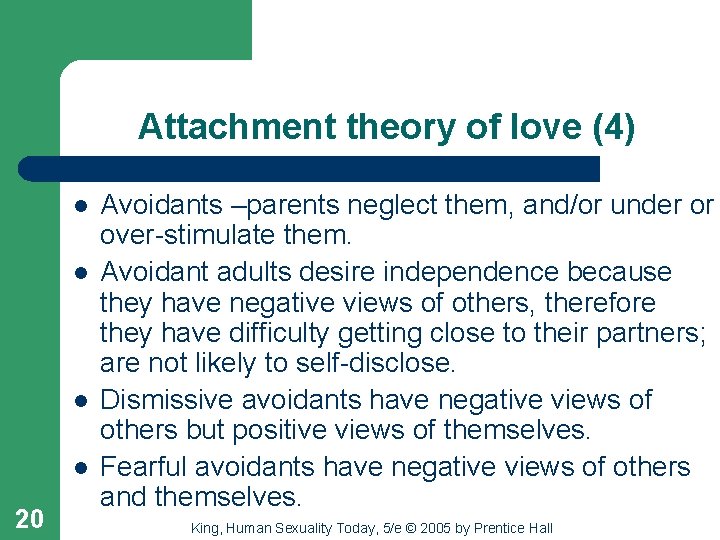 Attachment theory of love (4)

- Avoidants –parents neglect them, and/or under or over-stimulate them.
- Avoidant adults desire independence because they have negative views of others, therefore they have difficulty getting close to their partners; are not likely to self-disclose.
- Dismissive avoidants have negative views of others but positive views of themselves.
- Fearful avoidants have negative views of others and themselves.

20

King, Human Sexuality Today, 5/e © 2005 by Prentice Hall